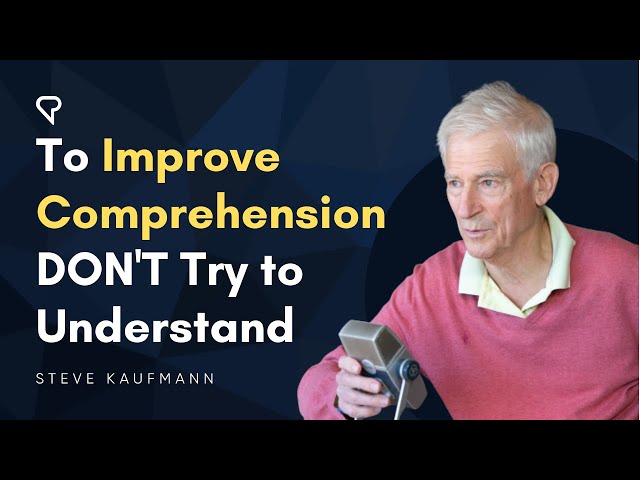 To Improve Comprehension DON'T Try to Understand

STEVE KAUFMANN